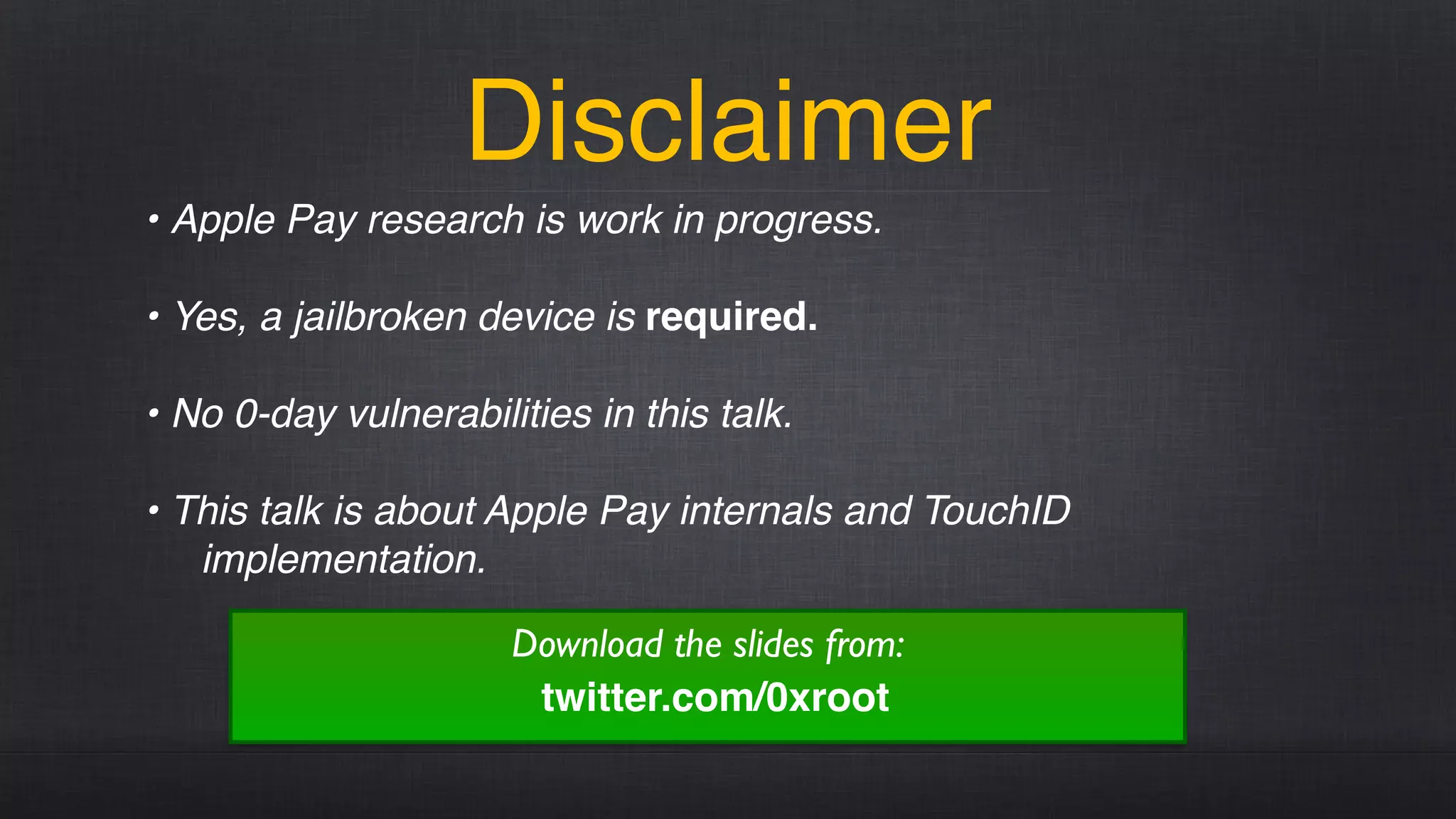 Disclaimer

• Apple Pay research is work in progress.

• Yes, a jailbroken device is required.

• No 0-day vulnerabilities in this talk.

• This talk is about Apple Pay internals and TouchID implementation.

Download the slides from:
twitter.com/0xroot